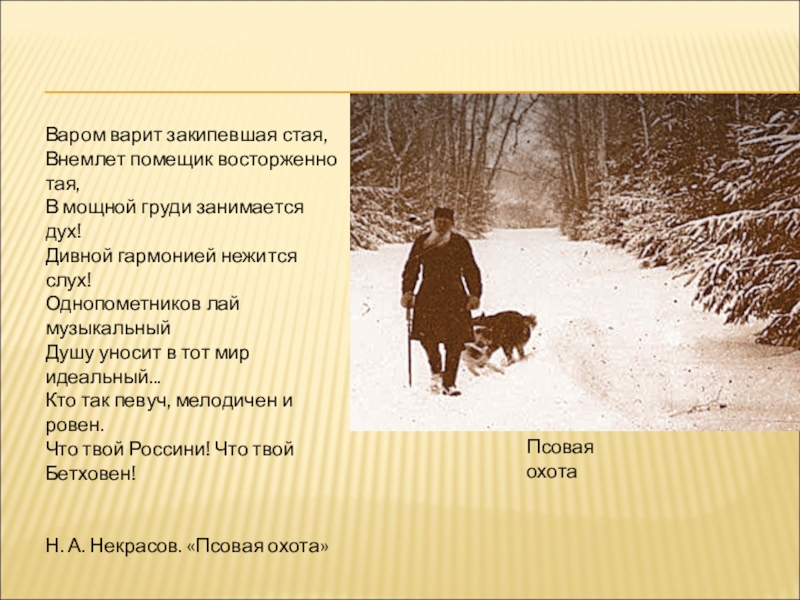 Варом варит закипевшая стая,
Внемлет помещик восторженно тая,
В мощной груди занимается дух!
Дивной гармонией нежится слух!
Однопометников лай музыкальный
Душу уносит в тот мир идеальный...
Кто так певуч, мелодичен и ровен.
Что твой Россини! Что твой Бетховен!

Н. А. Некрасов. «Псовая охота»

Псовая охота